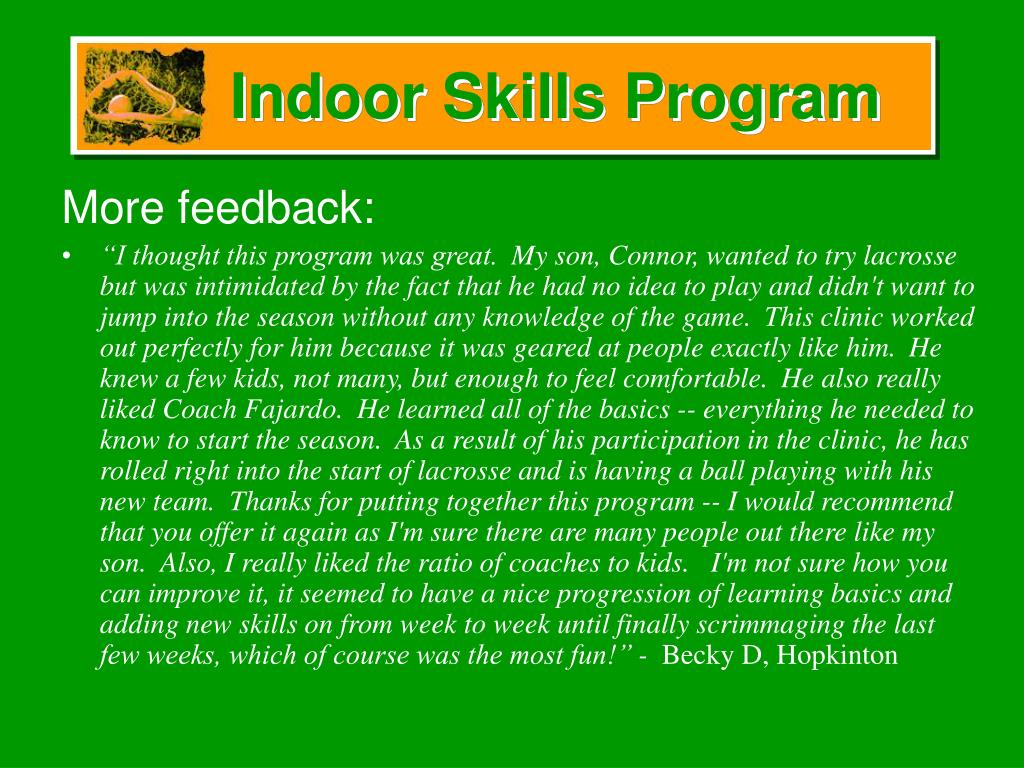 Indoor Skills Program

More feedback:

• “I thought this program was great. My son, Connor, wanted to try lacrosse but was intimidated by the fact that he had no idea to play and didn't want to jump into the season without any knowledge of the game. This clinic worked out perfectly for him because it was geared at people exactly like him. He knew a few kids, not many, but enough to feel comfortable. He also really liked Coach Fajardo. He learned all of the basics -- everything he needed to know to start the season. As a result of his participation in the clinic, he has rolled right into the start of lacrosse and is having a ball playing with his new team. Thanks for putting together this program -- I would recommend that you offer it again as I'm sure there are many people out there like my son. Also, I really liked the ratio of coaches to kids. I'm not sure how you can improve it, it seemed to have a nice progression of learning basics and adding new skills on from week to week until finally scrimmaging the last few weeks, which of course was the most fun!” - Becky D, Hopkinton